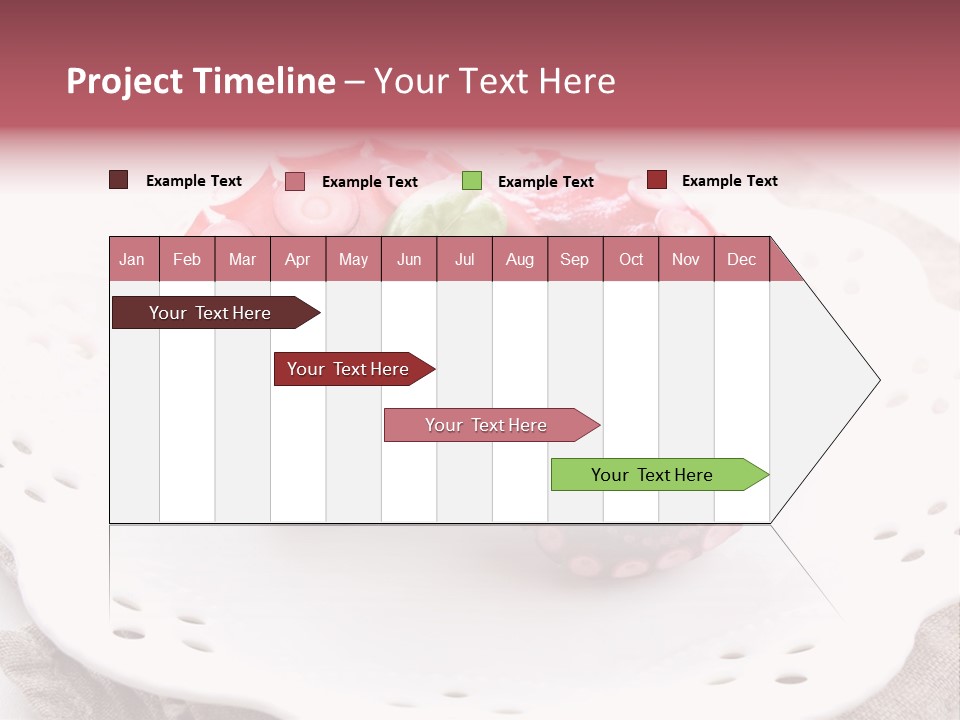 Project Timeline – Your Text Here

Example Text
Example Text
Example Text
Example Text

| Jan | Feb | Mar | Apr | May | Jun | Jul | Aug | Sep | Oct | Nov | Dec |
|---|---|---|---|---|---|---|---|---|---|---|---|

Your Text Here

Your Text Here

Your Text Here

Your Text Here